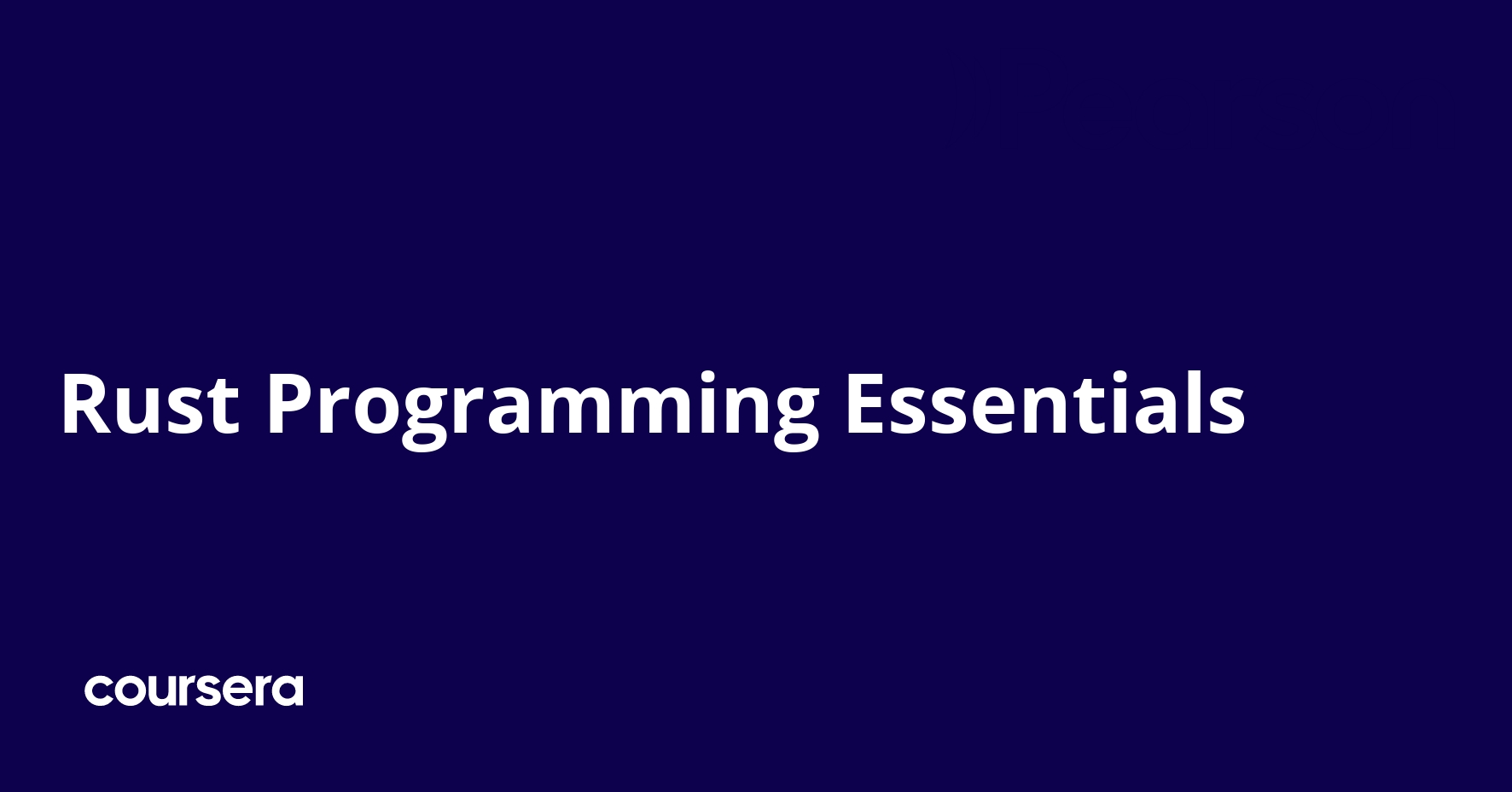 Rust Programming Essentials

coursera